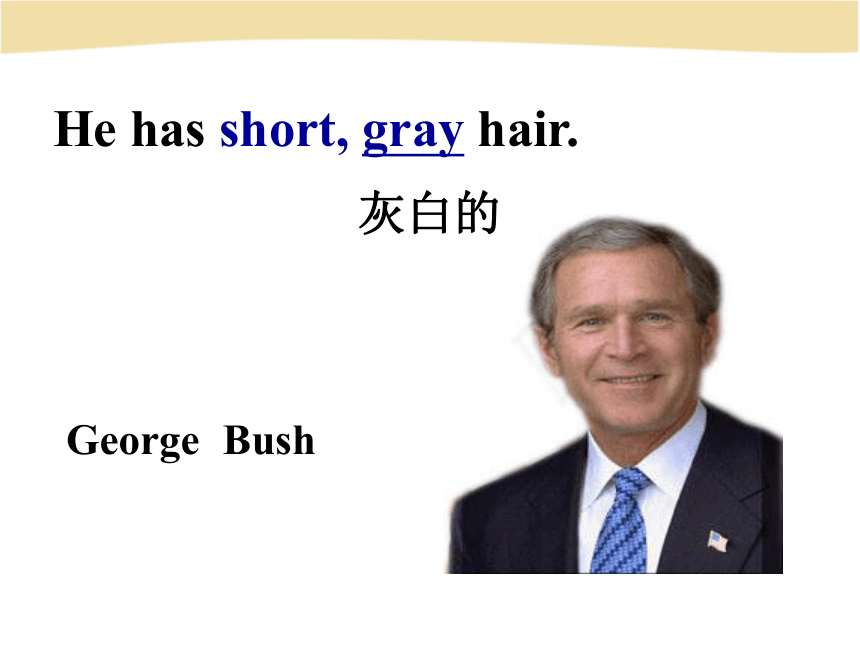 He has short, gray hair.

灰白的

George Bush